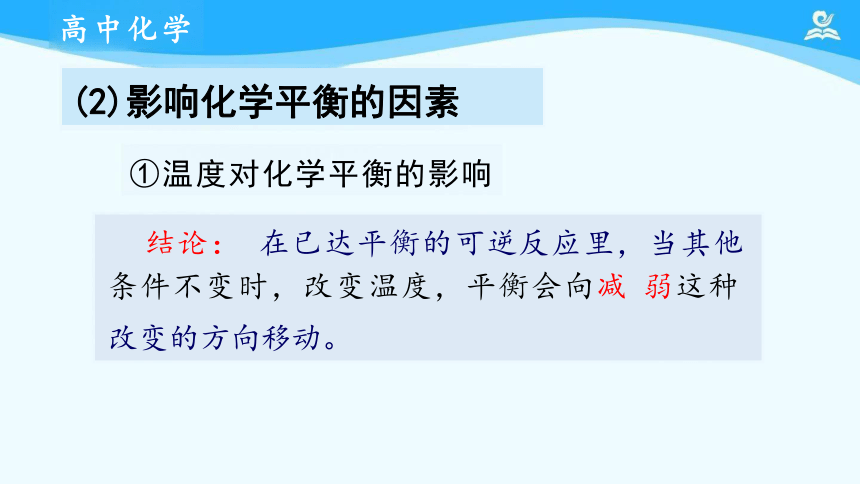 高中化学

(2)影响化学平衡的因素

①温度对化学平衡的影响

结论： 在已达平衡的可逆反应里，当其他条件不变时，改变温度，平衡会向减 弱这种改变的方向移动。